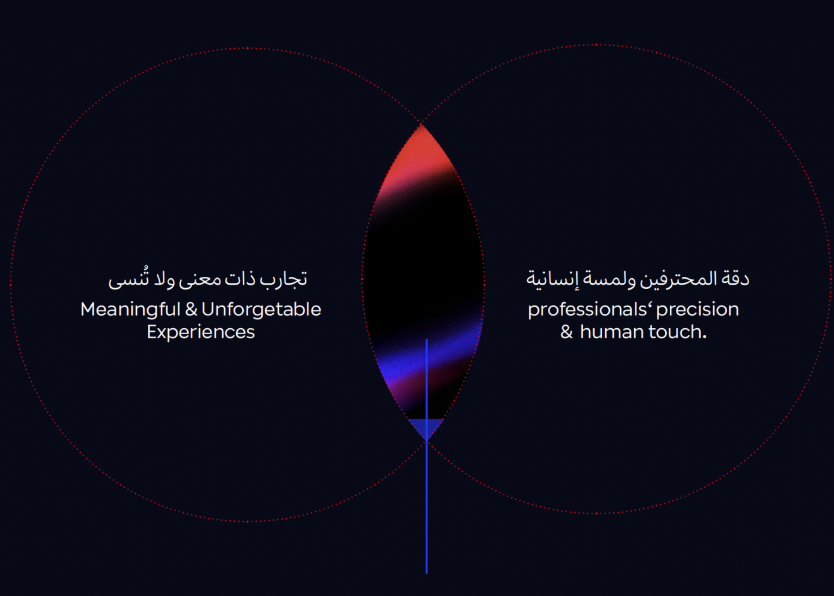 تجارب ذات معنى ولا تُنسى
Meaningful & Unforgetable Experiences

دقة المحترفين ولمسة إنسانية
professionals‘ precision & human touch.